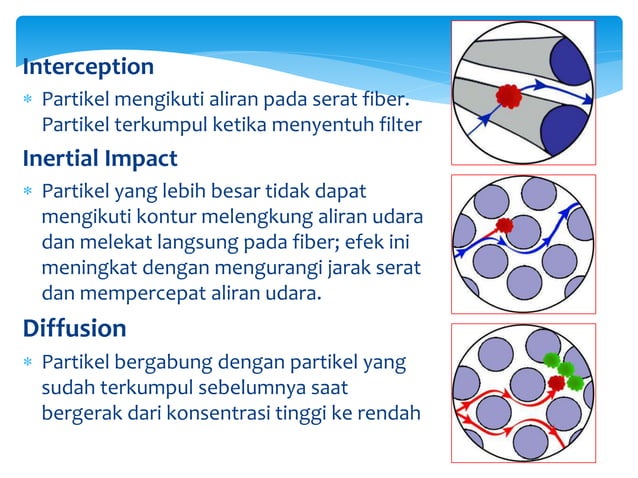 Interception

* Partikel mengikuti aliran pada serat fiber. Partikel terkumpul ketika menyentuh filter

Inertial Impact

* Partikel yang lebih besar tidak dapat mengikuti kontur melengkung aliran udara dan melekat langsung pada fiber; efek ini meningkat dengan mengurangi jarak serat dan mempercepat aliran udara.

Diffusion

* Partikel bergabung dengan partikel yang sudah terkumpul sebelumnya saat bergerak dari konsentrasi tinggi ke rendah